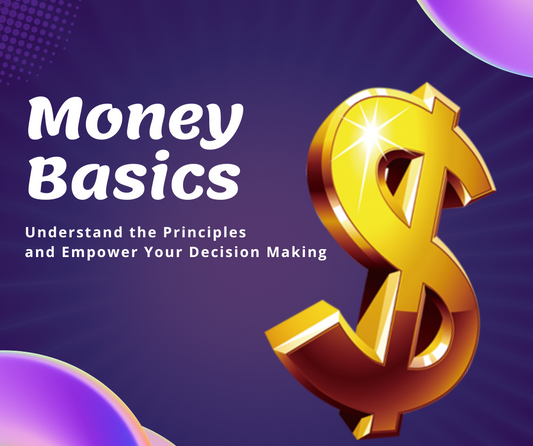 Money Basics

Understand the Principles and Empower Your Decision Making